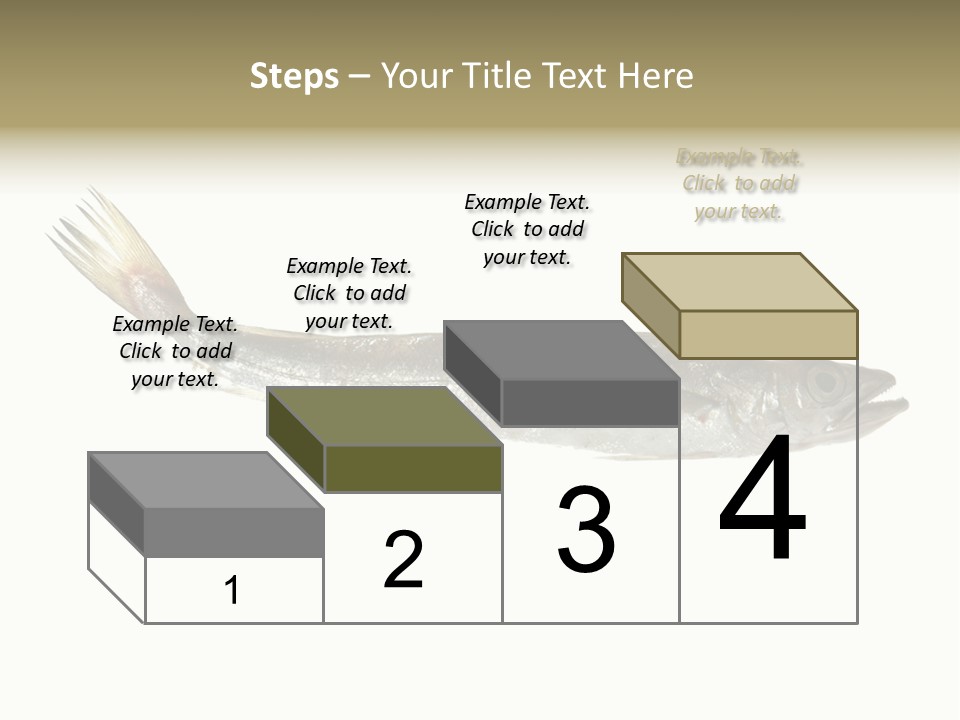 Steps – Your Title Text Here

Example Text. Click to add your text.

Example Text. Click to add your text.

Example Text. Click to add your text.

Example Text. Click to add your text.

1

2

3

4